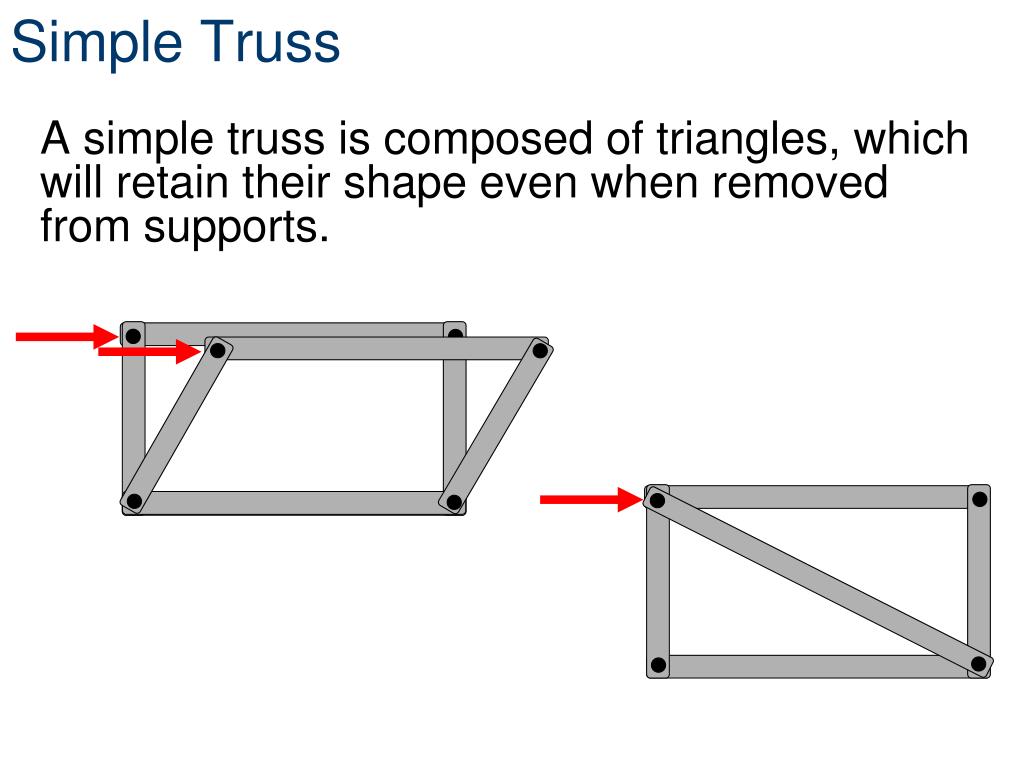 Simple Truss

A simple truss is composed of triangles, which will retain their shape even when removed from supports.